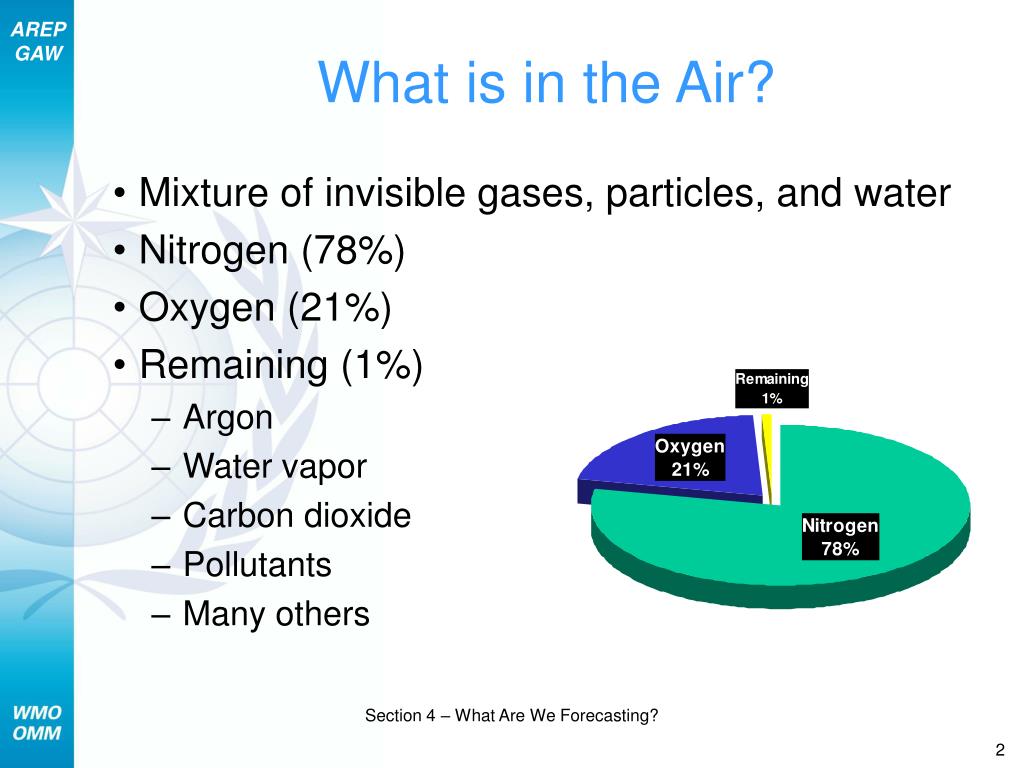 AREP
GAW

What is in the Air?

• Mixture of invisible gases, particles, and water
• Nitrogen (78%)
• Oxygen (21%)
• Remaining (1%)
– Argon
– Water vapor
– Carbon dioxide
– Pollutants
– Many others

Remaining 1%
Oxygen 21%
Nitrogen 78%

WMO
OMM

Section 4 – What Are We Forecasting?

2